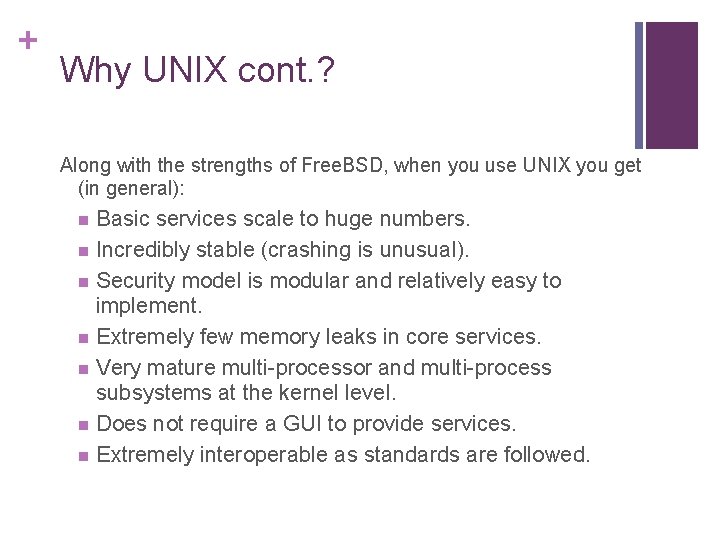 +

Why UNIX cont.?

Along with the strengths of FreeBSD, when you use UNIX you get (in general):

- Basic services scale to huge numbers.
- Incredibly stable (crashing is unusual).
- Security model is modular and relatively easy to implement.
- Extremely few memory leaks in core services.
- Very mature multi-processor and multi-process subsystems at the kernel level.
- Does not require a GUI to provide services.
- Extremely interoperable as standards are followed.